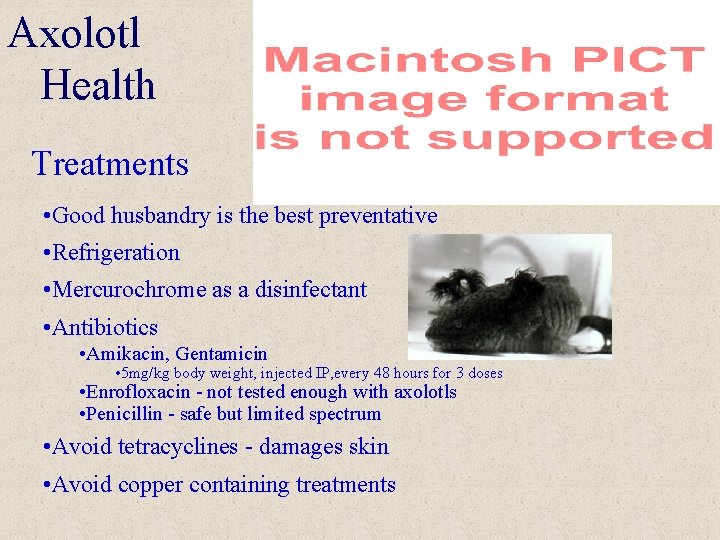 Axolotl
Health

Macintosh PICT image format is not supported

Treatments

•Good husbandry is the best preventative

•Refrigeration

•Mercurochrome as a disinfectant

•Antibiotics

•Amikacin, Gentamicin

•5mg/kg body weight, injected IP,every 48 hours for 3 doses

•Enrofloxacin - not tested enough with axolotls

•Penicillin - safe but limited spectrum

•Avoid tetracyclines - damages skin

•Avoid copper containing treatments